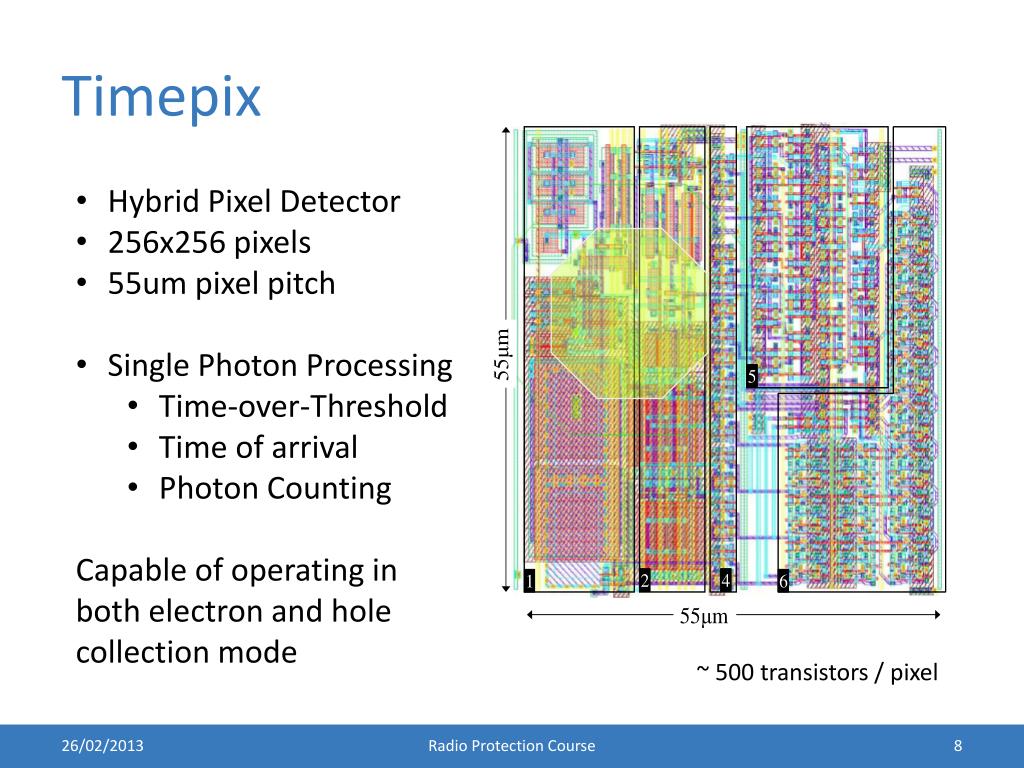 Timepix

• Hybrid Pixel Detector
• 256x256 pixels
• 55um pixel pitch

• Single Photon Processing
  • Time-over-Threshold
  • Time of arrival
  • Photon Counting

Capable of operating in both electron and hole collection mode

55μm

5

1 2 4 6

55μm

~ 500 transistors / pixel

26/02/2013 Radio Protection Course 8